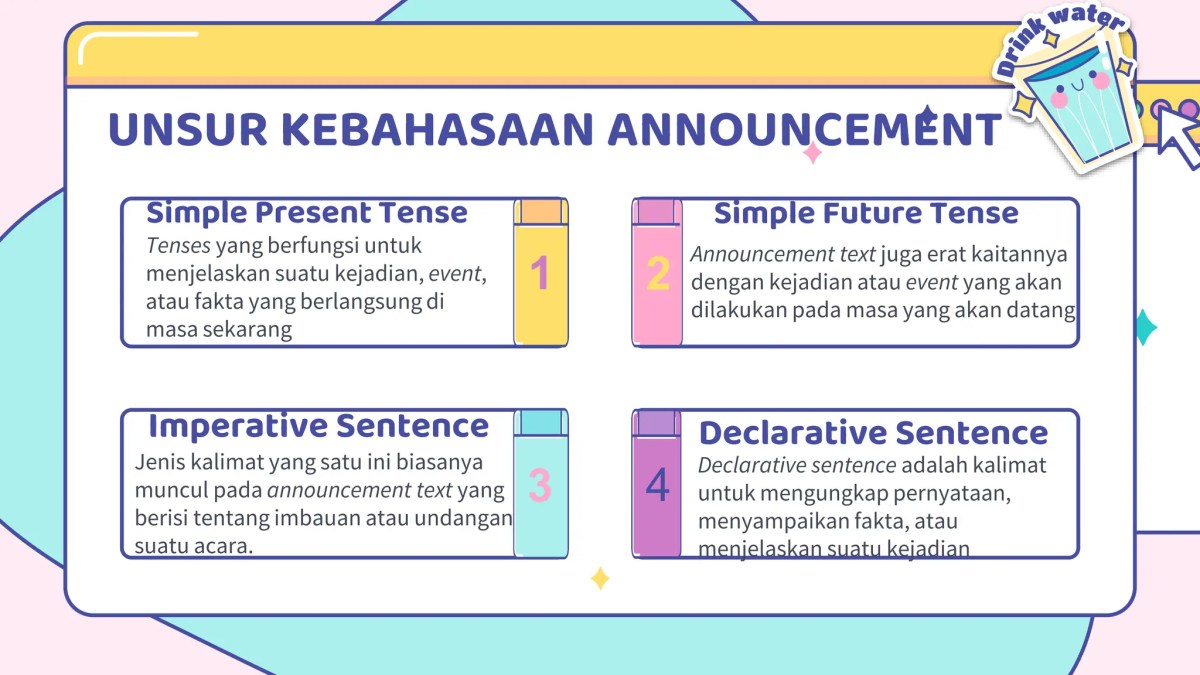 Drink water

UNSUR KEBAHASAAN ANNOUNCEMENT

Simple Present Tense
Tenses yang berfungsi untuk menjelaskan suatu kejadian, event, atau fakta yang berlangsung di masa sekarang

1

2

Simple Future Tense
Announcement text juga erat kaitannya dengan kejadian atau event yang akan dilakukan pada masa yang akan datang

Imperative Sentence
Jenis kalimat yang satu ini biasanya muncul pada announcement text yang berisi tentang imbauan atau undangan suatu acara.

3

4

Declarative Sentence
Declarative sentence adalah kalimat untuk mengungkap pernyataan, menyampaikan fakta, atau menjelaskan suatu kejadian